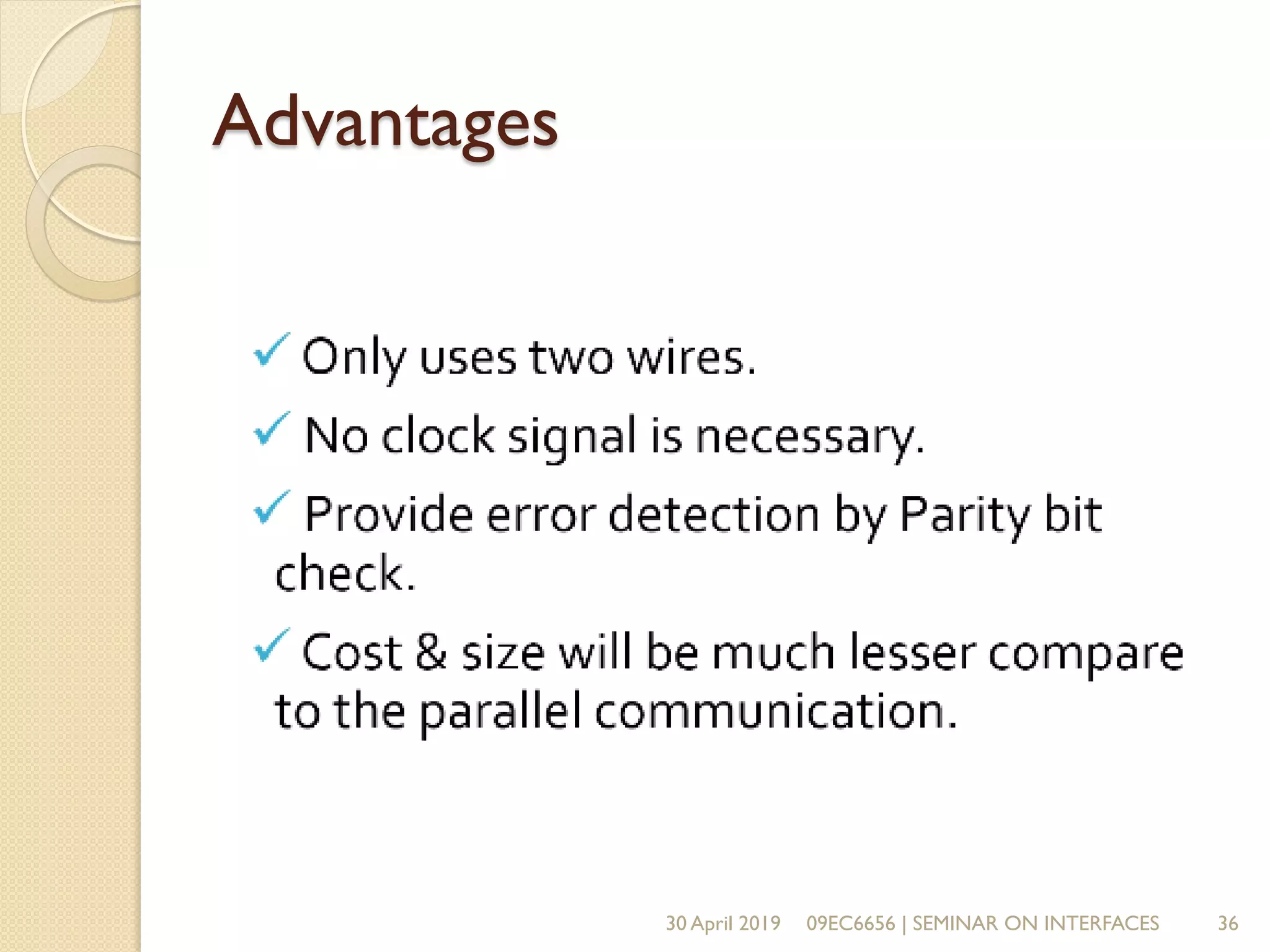 Advantages

✓ Only uses two wires.

✓ No clock signal is necessary.

✓ Provide error detection by Parity bit check.

✓ Cost & size will be much lesser compare to the parallel communication.

30 April 2019 09EC6656 | SEMINAR ON INTERFACES 36